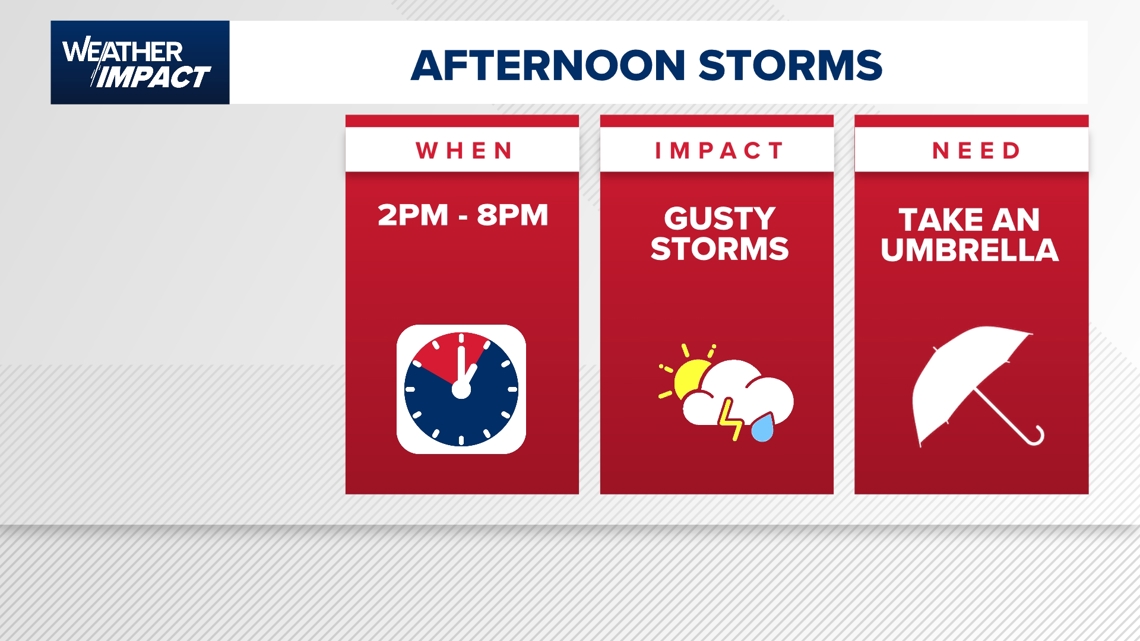 WEATHER IMPACT

AFTERNOON STORMS

WHEN

2PM - 8PM

IMPACT

GUSTY STORMS

NEED

TAKE AN UMBRELLA